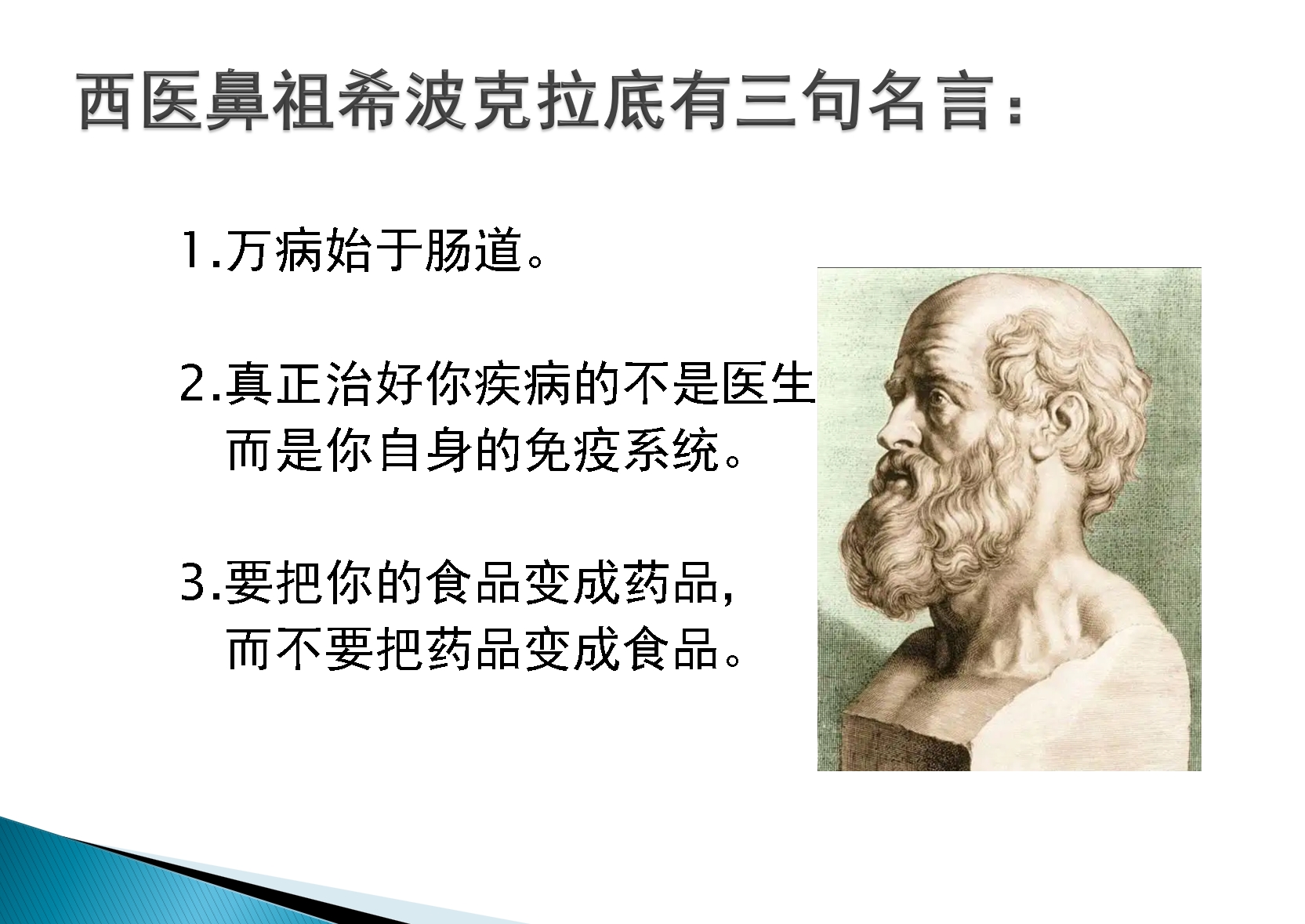 西医鼻祖希波克拉底有三句名言：

1.万病始于肠道。

2.真正治好你疾病的不是医生
而是你自身的免疫系统。

3.要把你的食品变成药品，
而不要把药品变成食品。